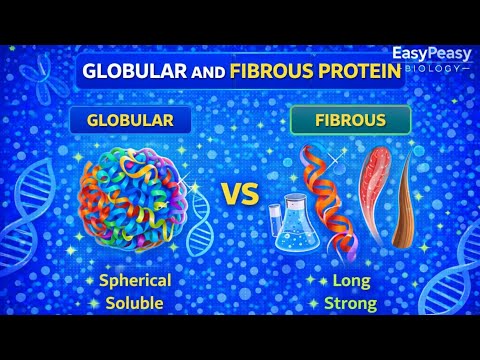 EasyPeasy
BIOLOGY

GLOBULAR AND FIBROUS PROTEIN

GLOBULAR

FIBROUS

VS

Spherical
Soluble

Long
Strong